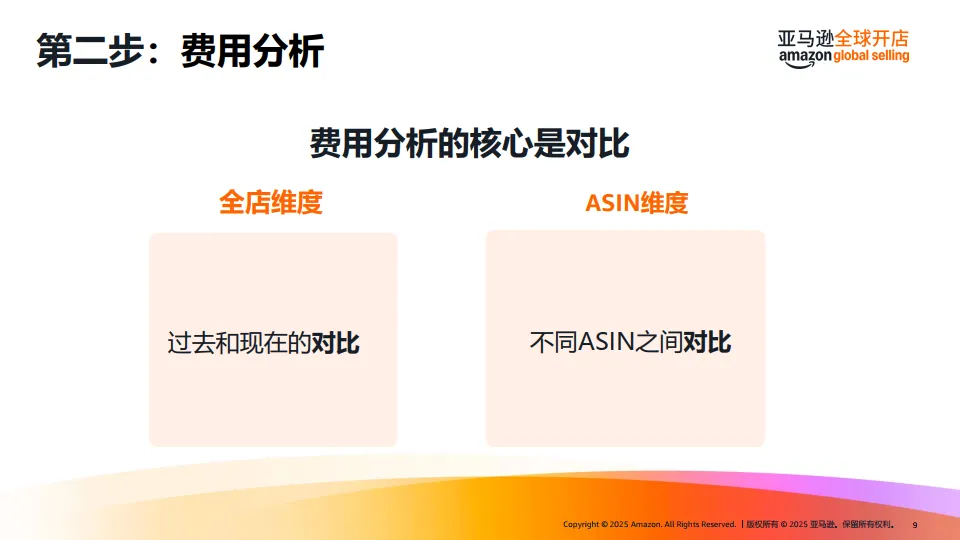 第二步：费用分析

亚马逊全球开店
amazon global selling

费用分析的核心是对比

全店维度

过去和现在的对比

ASIN维度

不同ASIN之间对比

Copyright © 2025 Amazon. All Rights Reserved. | 版权所有 © 2025 亚马逊。保留所有权利。 9